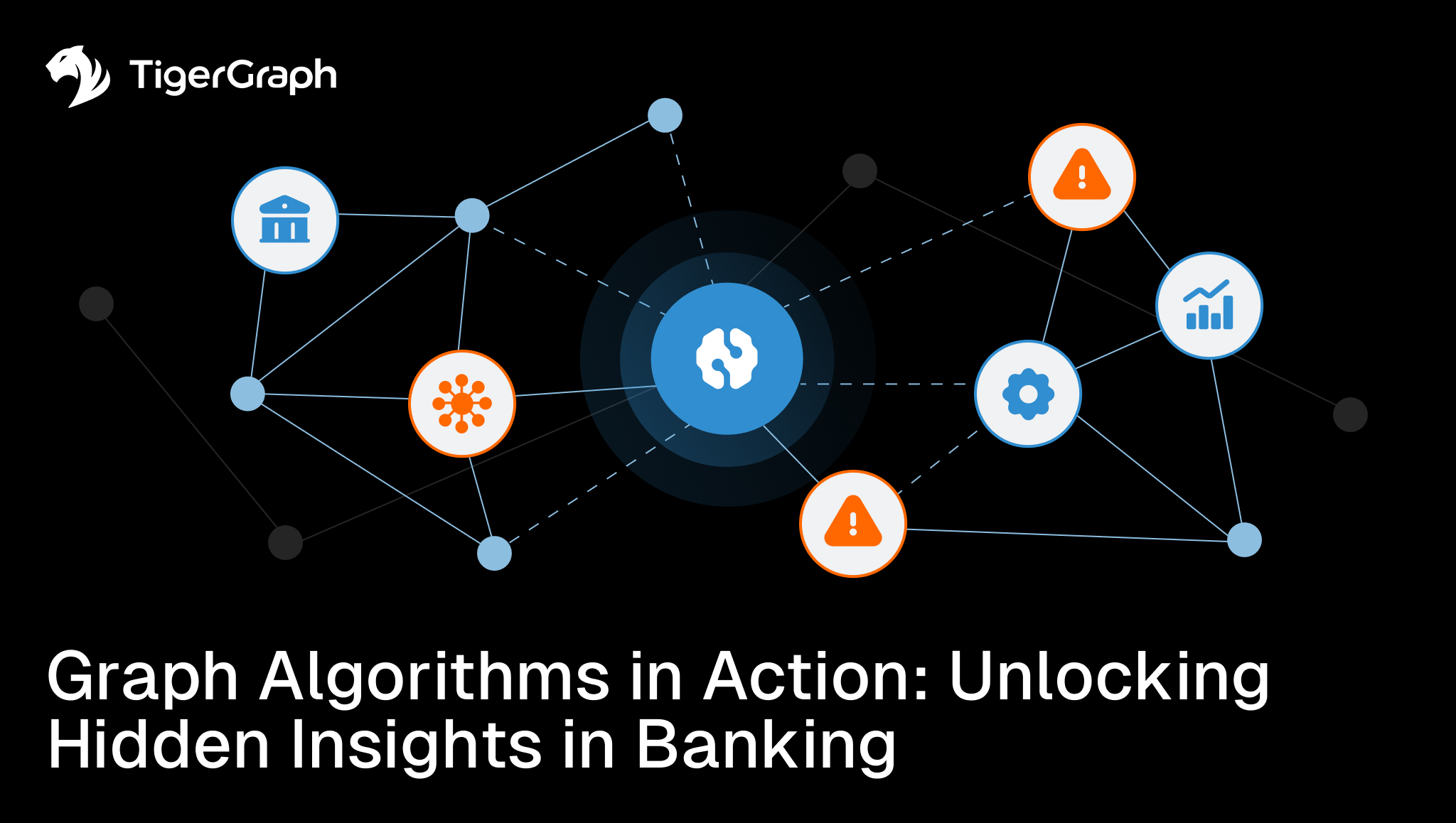 TigerGraph

Graph Algorithms in Action: Unlocking Hidden Insights in Banking